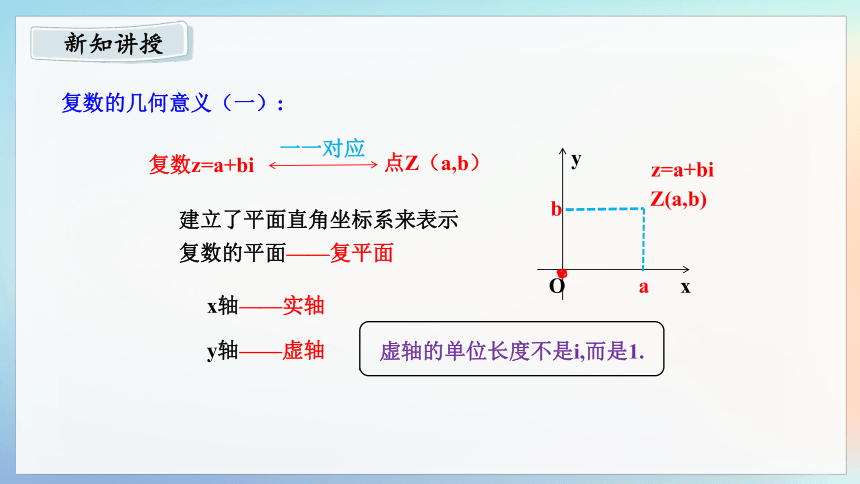 新知讲授

复数的几何意义（一）：

复数z=a+bi 一一对应 点Z（a,b）

建立了平面直角坐标系来表示复数的平面——复平面

x轴——实轴

y轴——虚轴

虚轴的单位长度不是i,而是1.

y

z=a+bi

Z(a,b)

b

O

a

x